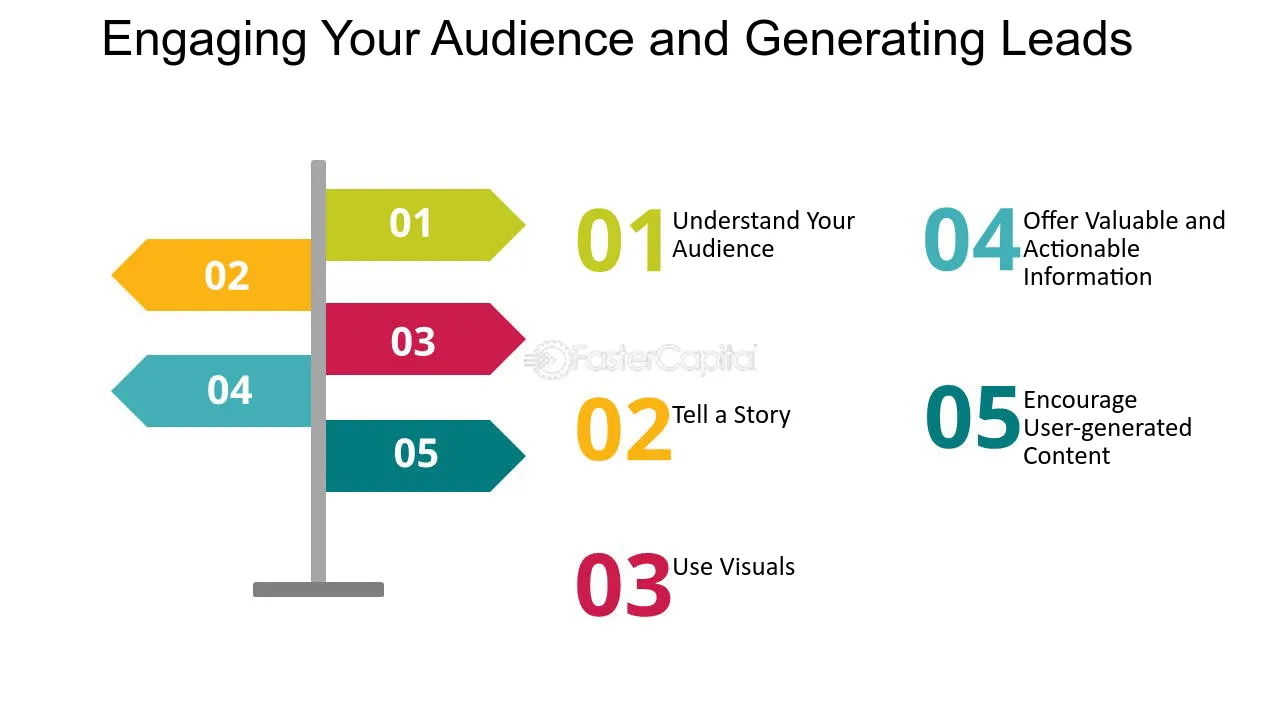 Engaging Your Audience and Generating Leads

01

02

03

04

05

01 Understand Your Audience

02 Tell a Story

03 Use Visuals

04 Offer Valuable and Actionable Information

05 Encourage User-generated Content

FasterCapital